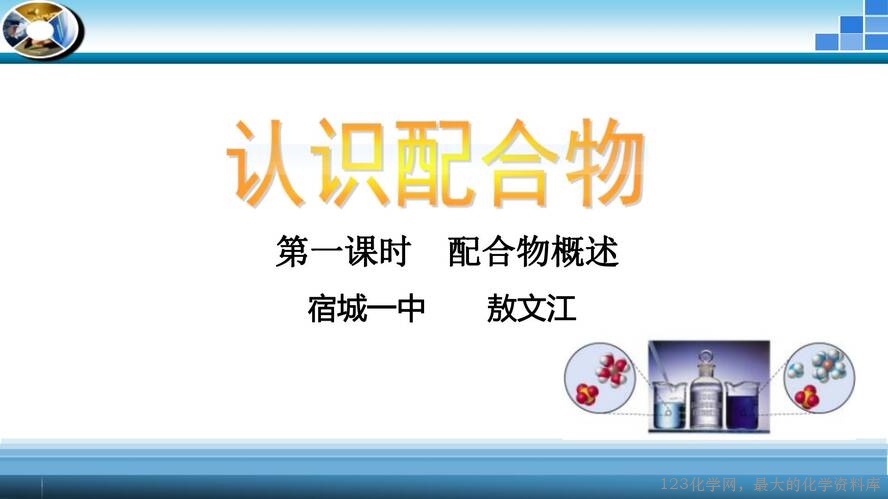 认识配合物

第一课时　配合物概述

宿城一中　　敖文江

123化学网，最大的化学资料库